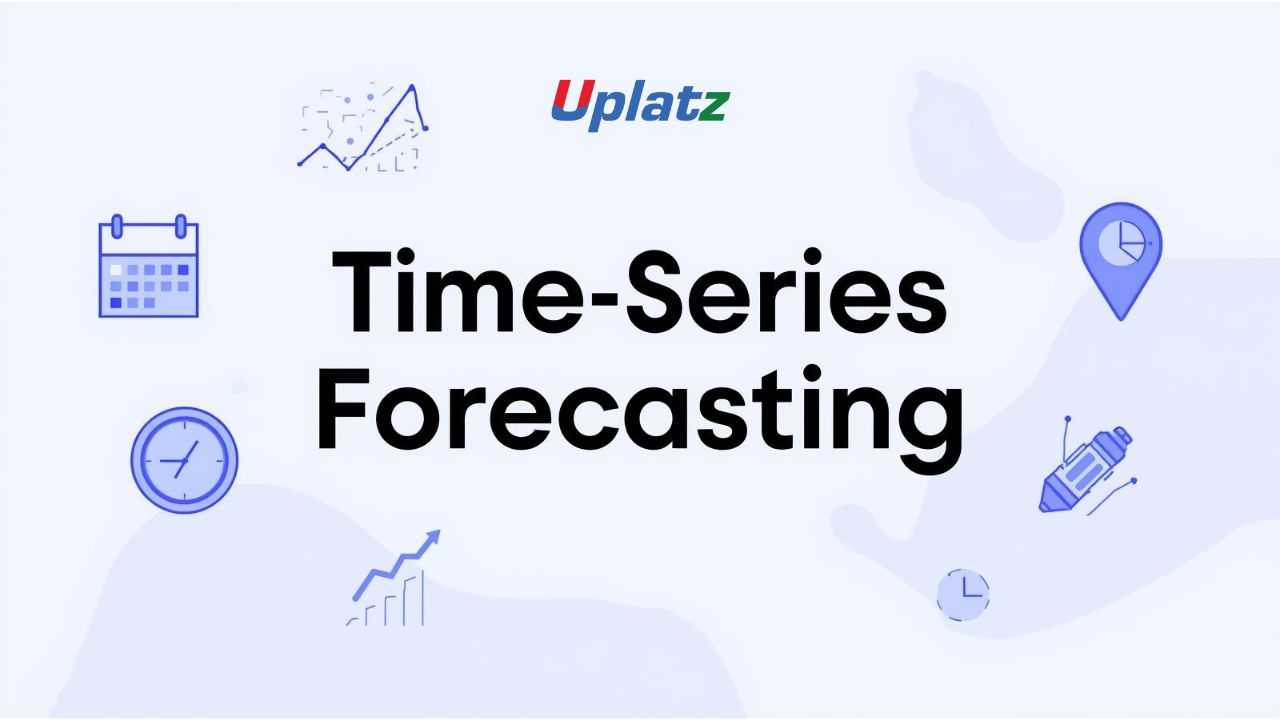 Uplatz

Time-Series Forecasting